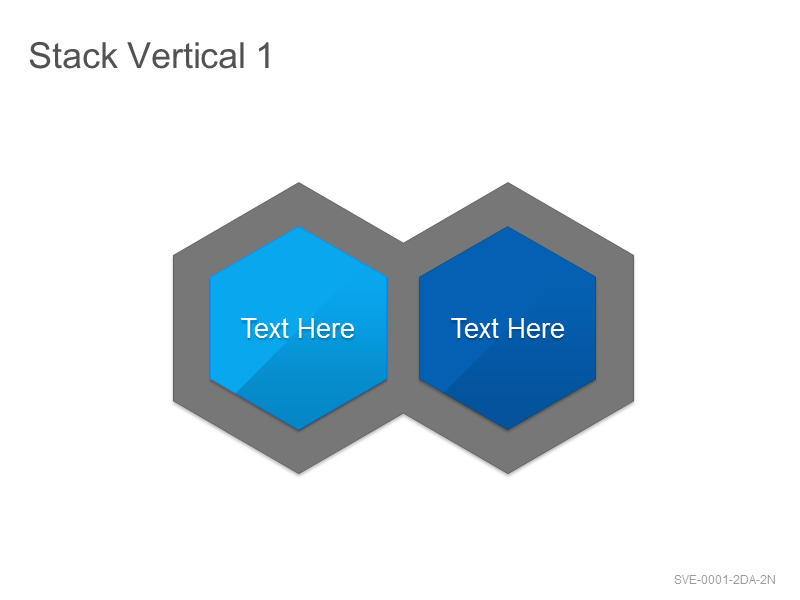 Stack Vertical 1

Text Here

Text Here

SVE-0001-2DA-2N